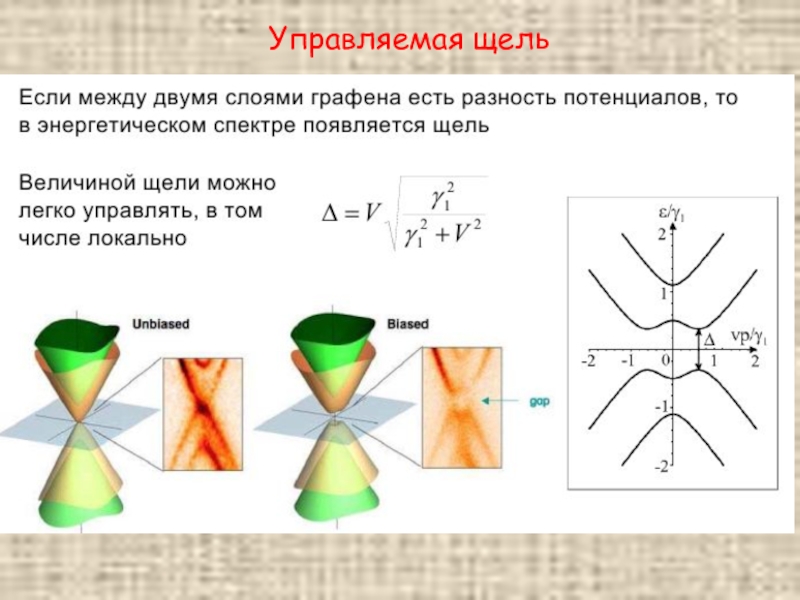 Управляемая щель

Если между двумя слоями графена есть разность потенциалов, то в энергетическом спектре появляется щель

Величиной щели можно легко управлять, в том числе локально

$\Delta = V\sqrt{\frac{\gamma_1^2}{\gamma_1^2 + V^2}}$

Unbiased

Biased

gap

$\varepsilon/\gamma_1$

2

1

$\Delta$

$vp/\gamma_1$

-2 -1 0 1 2

-1

-2